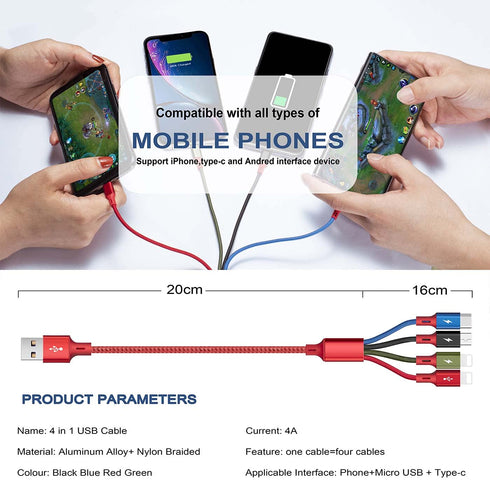 Compatible with all types of

MOBILE PHONES

Support iPhone,type-c and Andred interface device

20cm

16cm

PRODUCT PARAMETERS

Name: 4 in 1 USB Cable

Material: Aluminum Alloy+ Nylon Braided

Colour: Black Blue Red Green

Current: 4A

Feature: one cable=four cables

Applicable Interface: Phone+Micro USB + Type-c